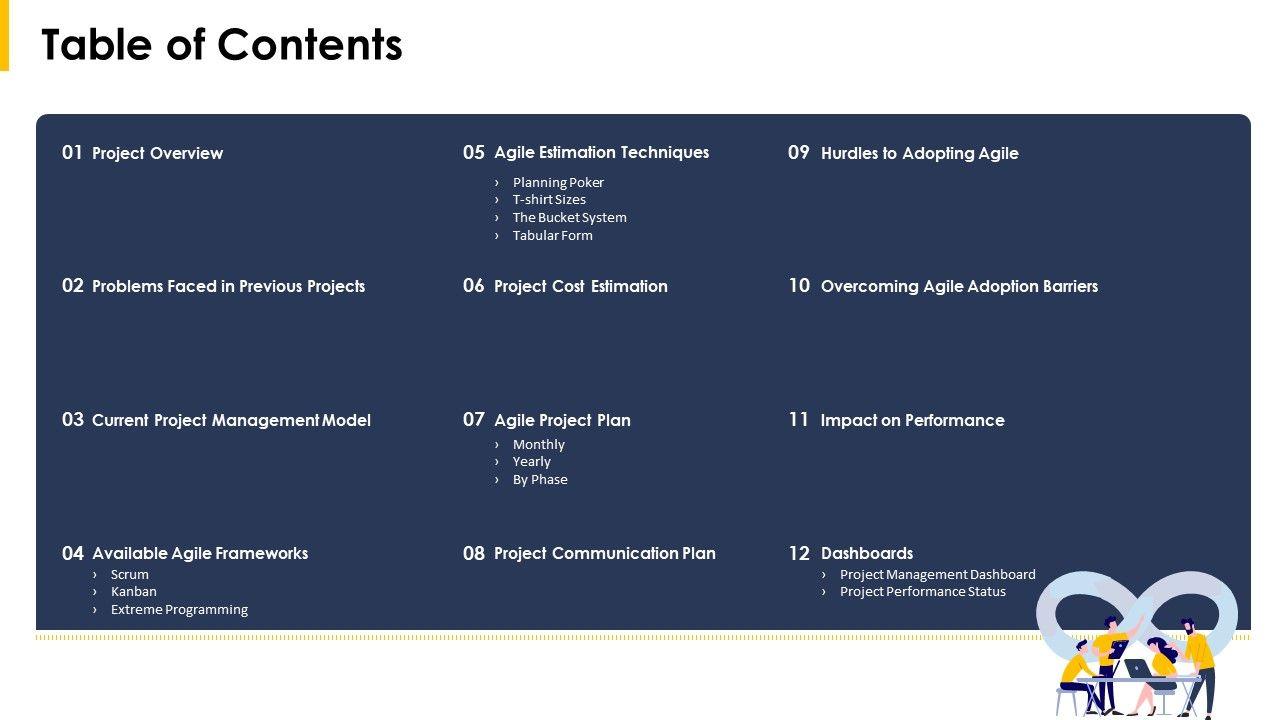 Table of Contents

01 Project Overview

02 Problems Faced in Previous Projects

03 Current Project Management Model

04 Available Agile Frameworks
› Scrum
› Kanban
› Extreme Programming

05 Agile Estimation Techniques
› Planning Poker
› T-shirt Sizes
› The Bucket System
› Tabular Form

06 Project Cost Estimation

07 Agile Project Plan
› Monthly
› Yearly
› By Phase

08 Project Communication Plan

09 Hurdles to Adopting Agile

10 Overcoming Agile Adoption Barriers

11 Impact on Performance

12 Dashboards
› Project Management Dashboard
› Project Performance Status